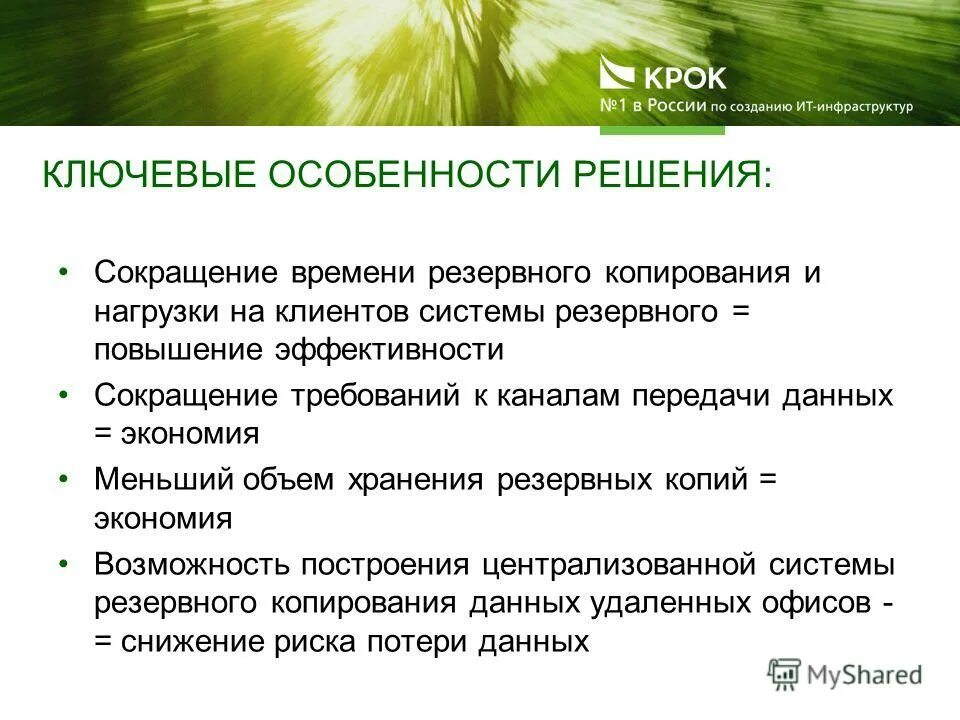 КРОК
№1 в России по созданию ИТ-инфраструктур

КЛЮЧЕВЫЕ ОСОБЕННОСТИ РЕШЕНИЯ:

• Сокращение времени резервного копирования и нагрузки на клиентов системы резервного = повышение эффективности
• Сокращение требований к каналам передачи данных = экономия
• Меньший объем хранения резервных копий = экономия
• Возможность построения централизованной системы резервного копирования данных удаленных офисов - = снижение риска потери данных

MyShared